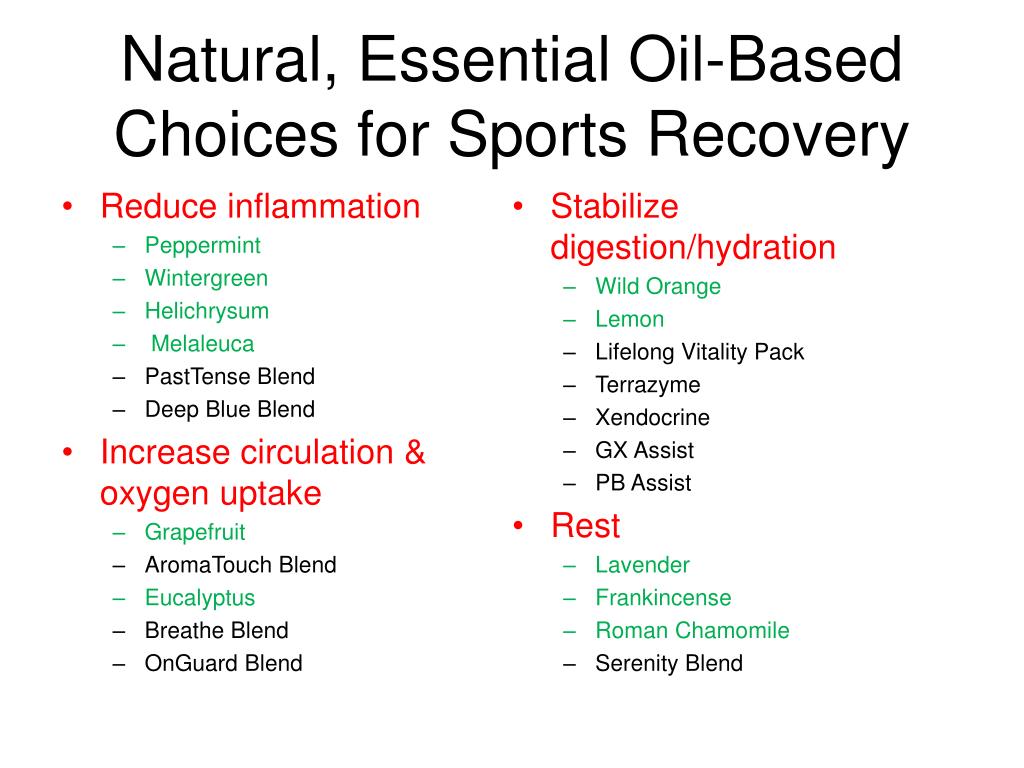 Natural, Essential Oil-Based Choices for Sports Recovery

• Reduce inflammation
– Peppermint
– Wintergreen
– Helichrysum
– Melaleuca
– PastTense Blend
– Deep Blue Blend
• Increase circulation & oxygen uptake
– Grapefruit
– AromaTouch Blend
– Eucalyptus
– Breathe Blend
– OnGuard Blend

• Stabilize digestion/hydration
– Wild Orange
– Lemon
– Lifelong Vitality Pack
– Terrazyme
– Xendocrine
– GX Assist
– PB Assist
• Rest
– Lavender
– Frankincense
– Roman Chamomile
– Serenity Blend